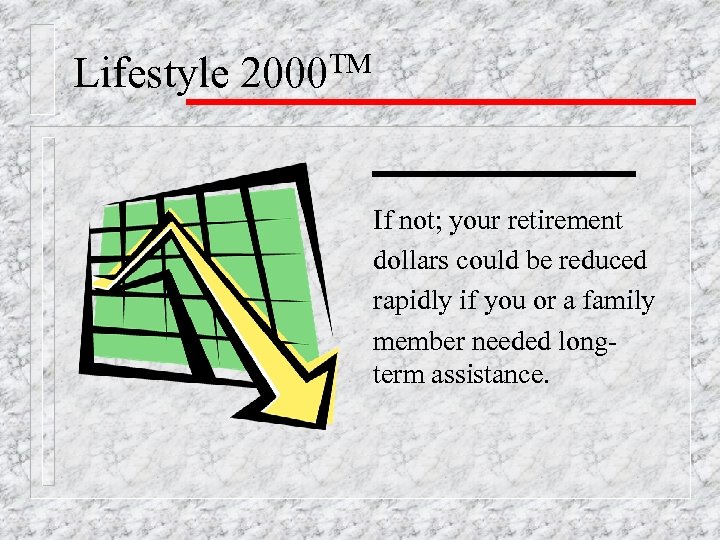 Lifestyle 2000™

If not; your retirement dollars could be reduced rapidly if you or a family member needed long-term assistance.